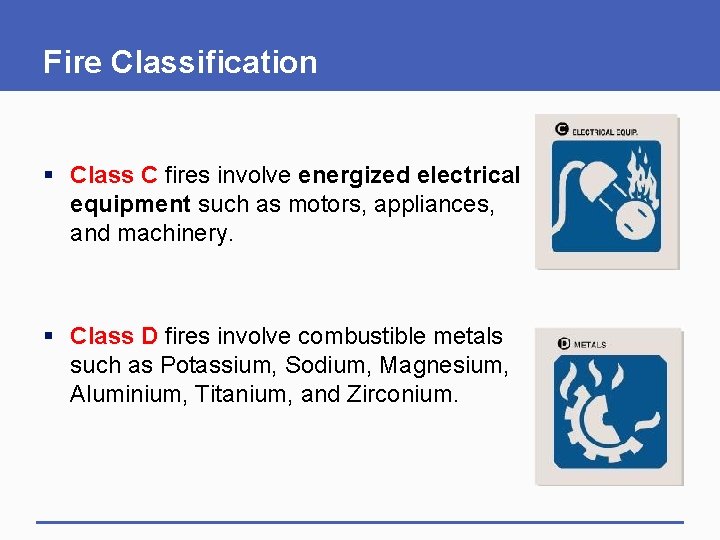 Fire Classification

▪ Class C fires involve energized electrical equipment such as motors, appliances, and machinery.

C ELECTRICAL EQUIP.

▪ Class D fires involve combustible metals such as Potassium, Sodium, Magnesium, Aluminium, Titanium, and Zirconium.

D METALS